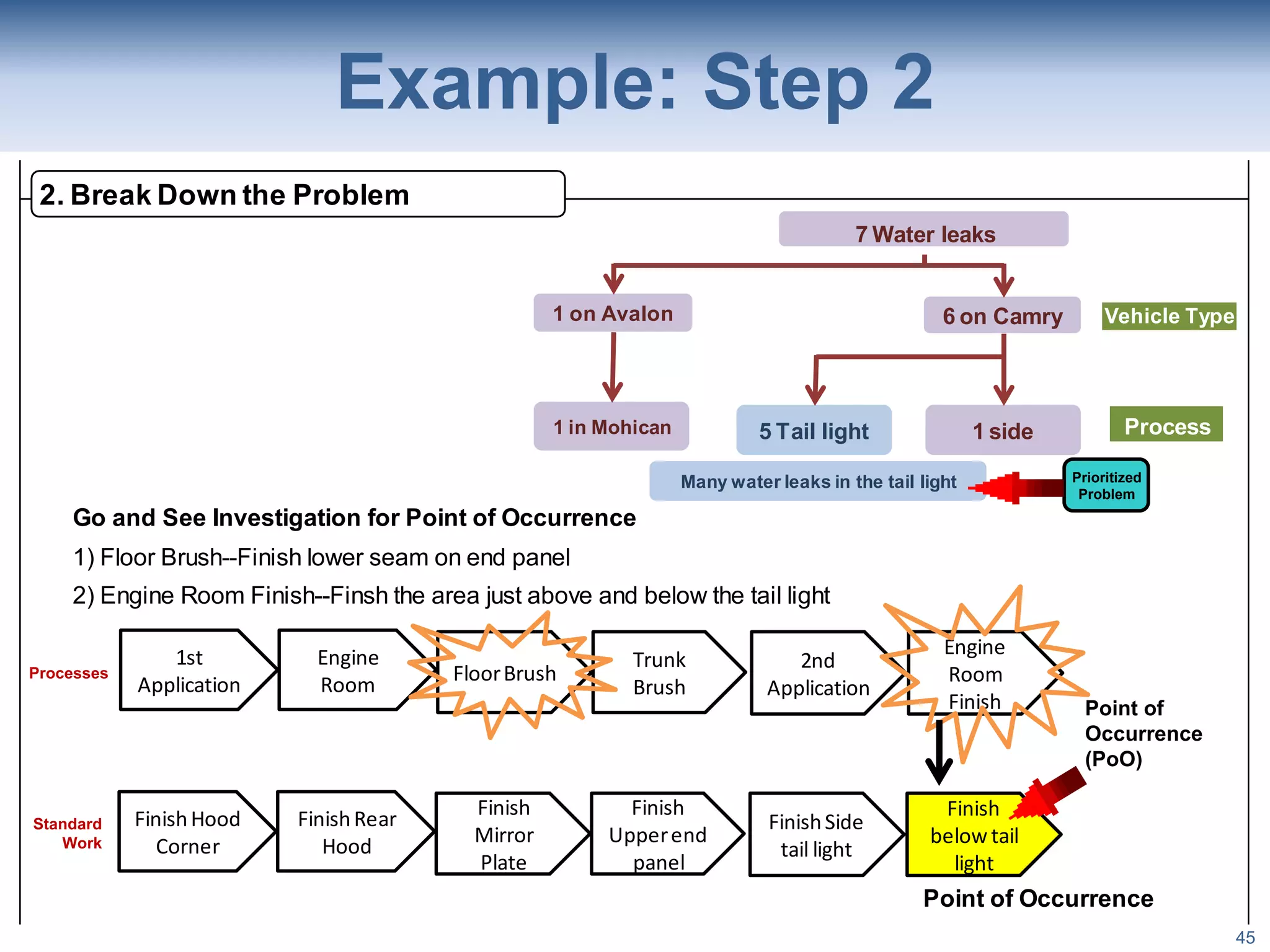 Example: Step 2

2. Break Down the Problem

7 Water leaks

1 on Avalon

6 on Camry

Vehicle Type

1 in Mohican

5 Tail light

1 side

Process

Many water leaks in the tail light

Prioritized Problem

Go and See Investigation for Point of Occurrence

1) Floor Brush--Finish lower seam on end panel

2) Engine Room Finish--Finsh the area just above and below the tail light

Processes

1st Application

Engine Room

Floor Brush

Trunk Brush

2nd Application

Engine Room Finish

Point of Occurrence (PoO)

Standard Work

Finish Hood Corner

Finish Rear Hood

Finish Mirror Plate

Finish Upper end panel

Finish Side tail light

Finish below tail light

Point of Occurrence

45